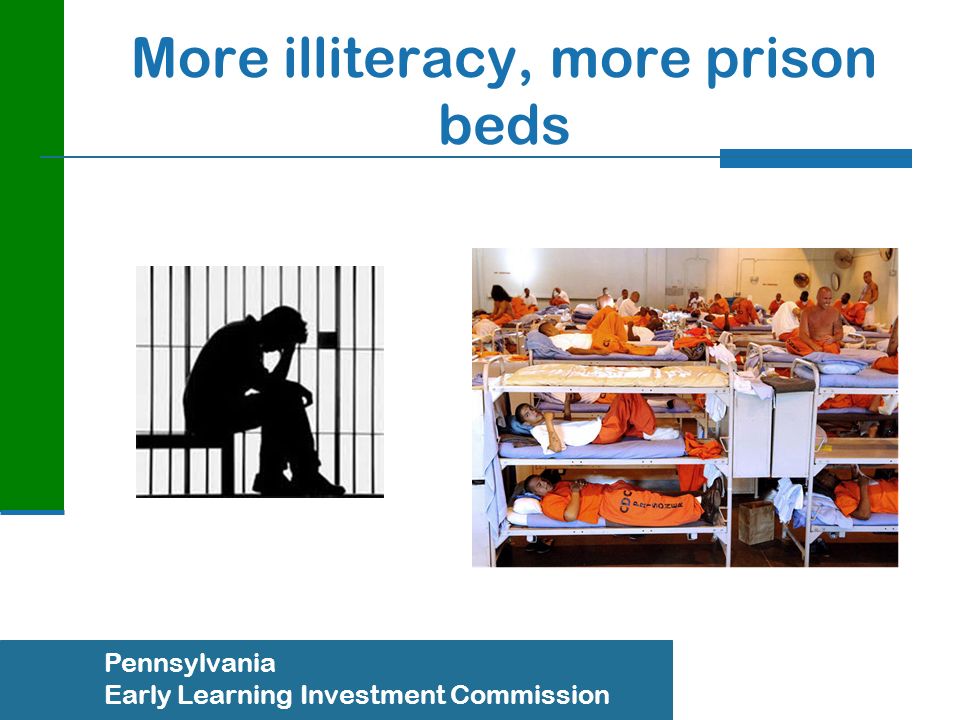 More illiteracy, more prison beds

Pennsylvania
Early Learning Investment Commission